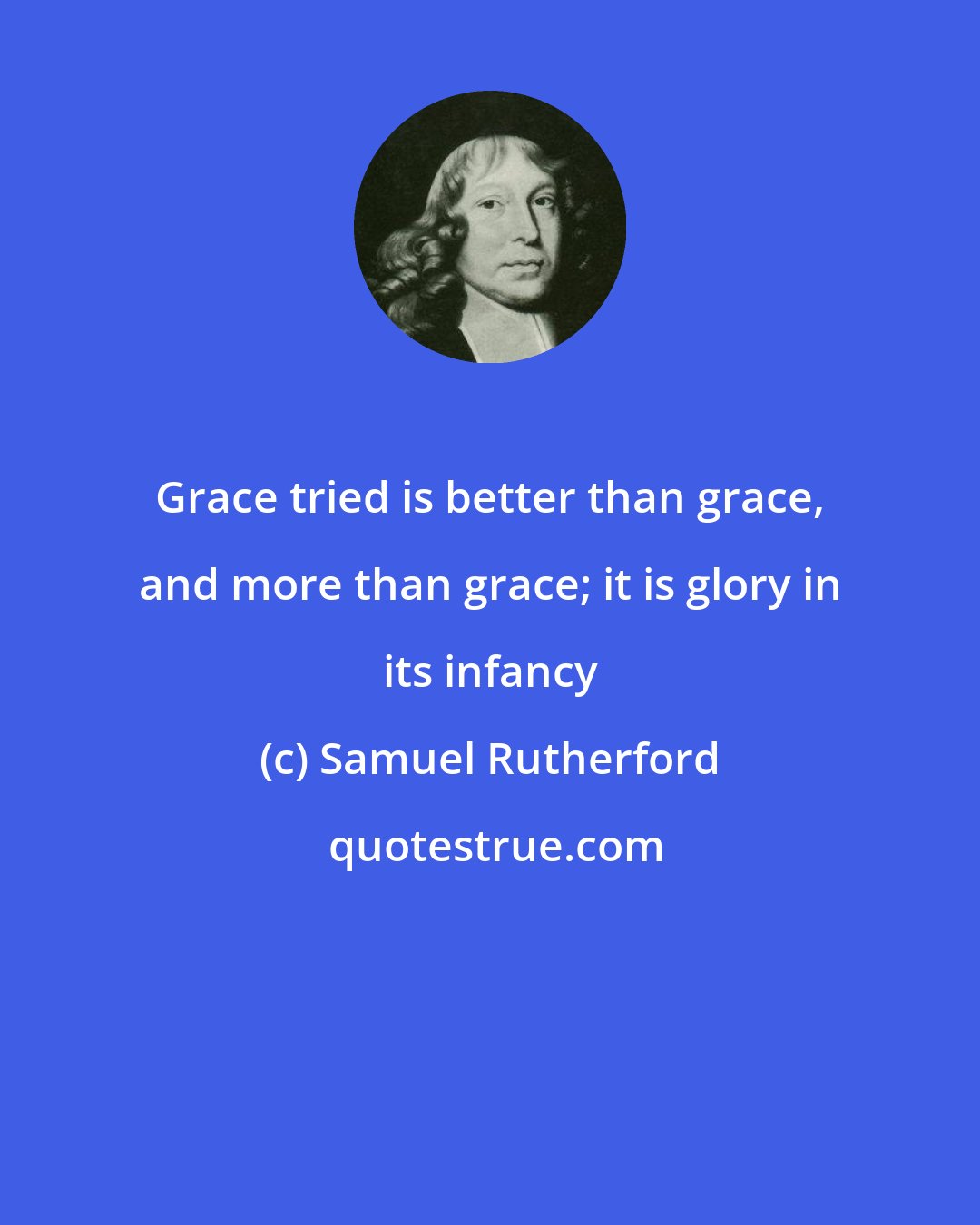 Grace tried is better than grace, and more than grace; it is glory in its infancy

(c) Samuel Rutherford

quotestrue.com